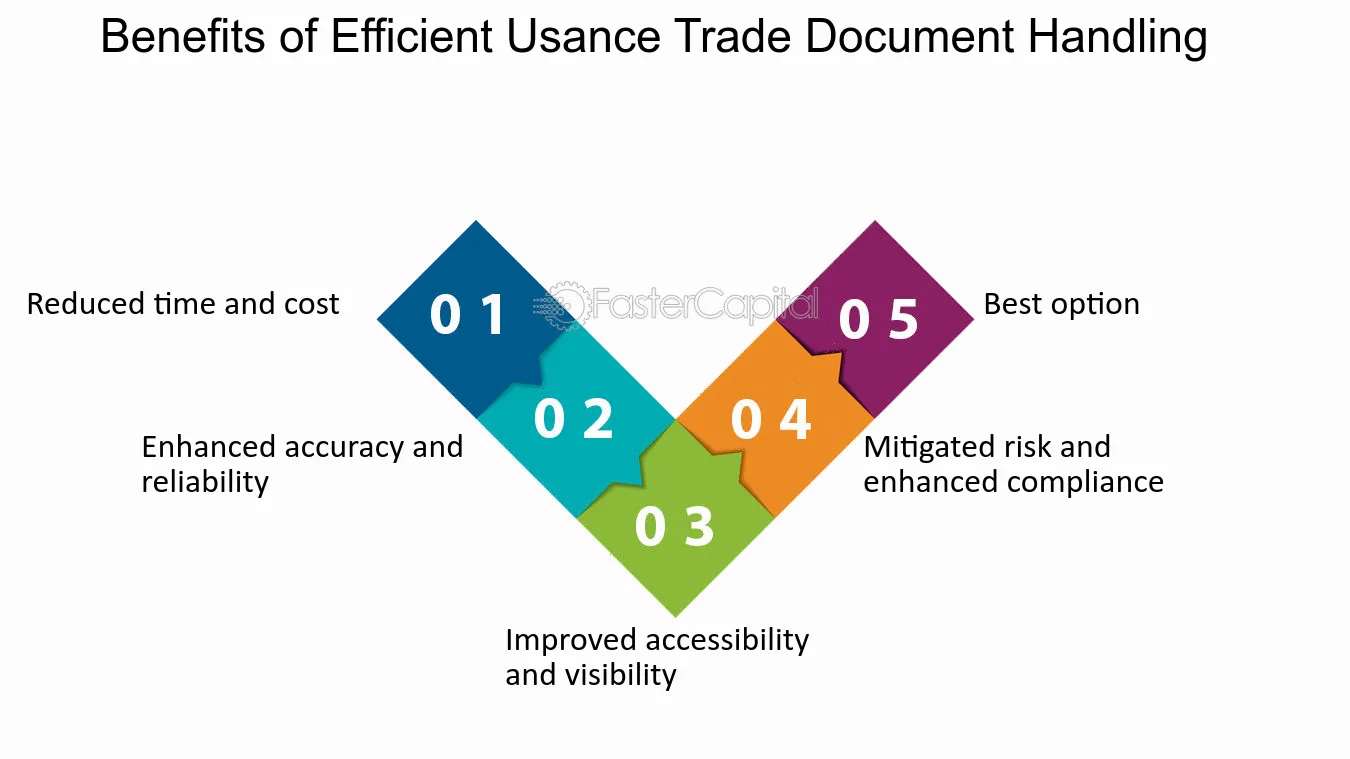 Benefits of Efficient Usance Trade Document Handling

Reduced time and cost

0 1

FasterCapital

0 5

Best option

Enhanced accuracy and reliability

0 2

0 4

Mitigated risk and enhanced compliance

0 3

Improved accessibility and visibility